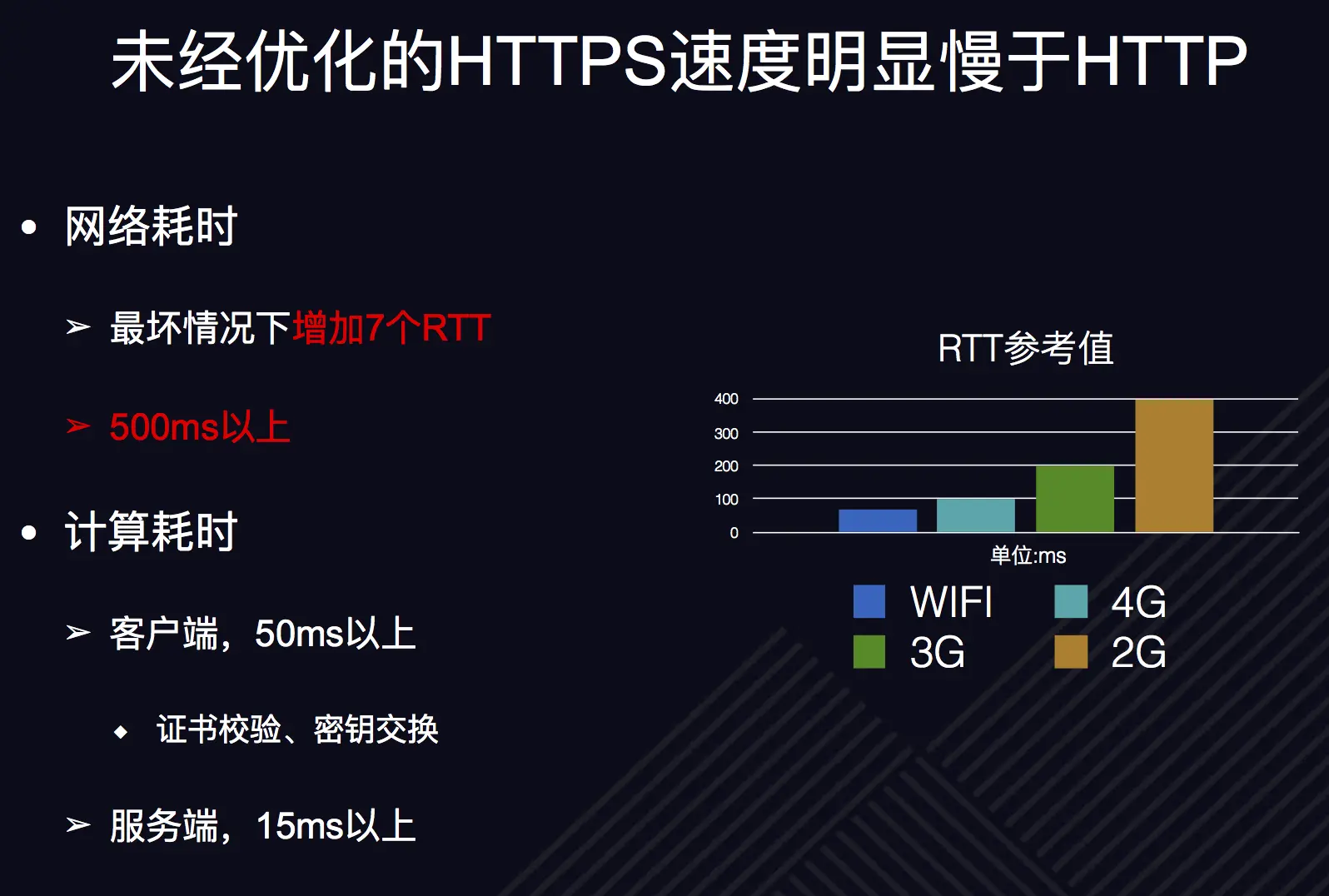 未经优化的HTTPS速度明显慢于HTTP

• 网络耗时

➢ 最坏情况下增加7个RTT

➢ 500ms以上

• 计算耗时

➢ 客户端，50ms以上

◆ 证书校验、密钥交换

➢ 服务端，15ms以上

RTT参考值

400
300
200
100
0

单位:ms

WIFI
4G
3G
2G